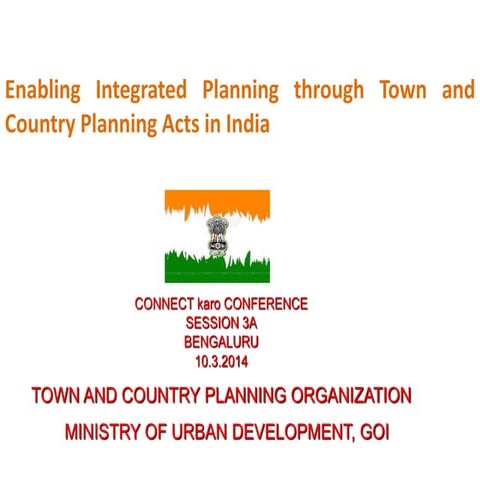 Enabling Integrated Planning through Town and Country Planning Acts in India

CONNECT karo CONFERENCE
SESSION 3A
BENGALURU
10.3.2014

TOWN AND COUNTRY PLANNING ORGANIZATION

MINISTRY OF URBAN DEVELOPMENT, GOI